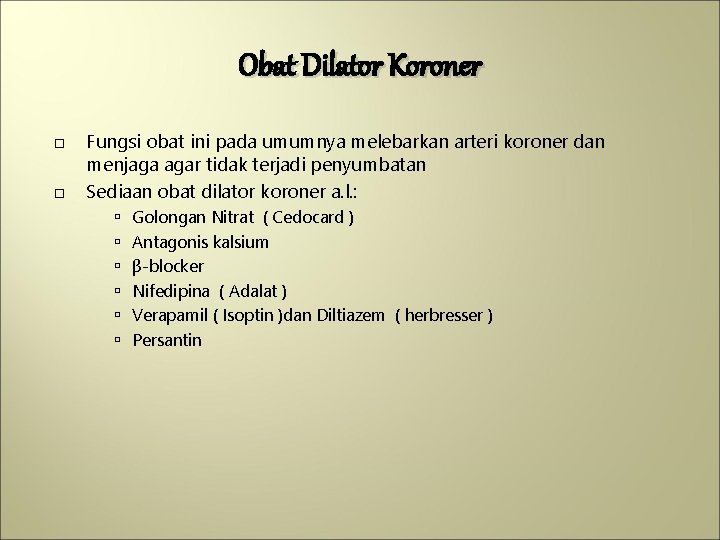 Obat Dilator Koroner

□ Fungsi obat ini pada umumnya melebarkan arteri koroner dan menjaga agar tidak terjadi penyumbatan

□ Sediaan obat dilator koroner a.l.:

▫ Golongan Nitrat ( Cedocard )
▫ Antagonis kalsium
▫ β-blocker
▫ Nifedipina ( Adalat )
▫ Verapamil ( Isoptin )dan Diltiazem ( herbresser )
▫ Persantin